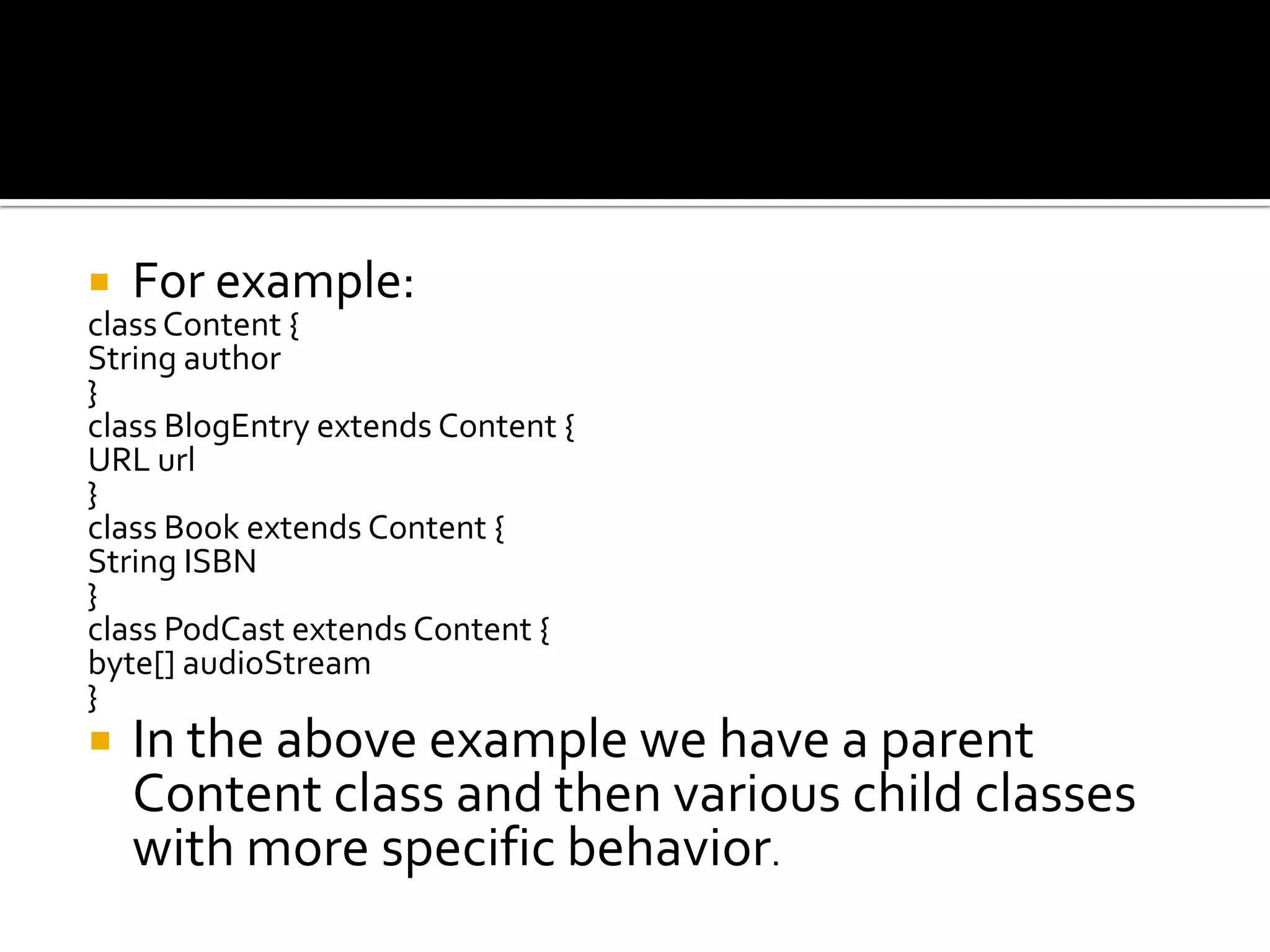 For example:
class Content {
String author
}
class BlogEntry extends Content {
URL url
}
class Book extends Content {
String ISBN
}
class PodCast extends Content {
byte[] audioStream
}

In the above example we have a parent Content class and then various child classes with more specific behavior.